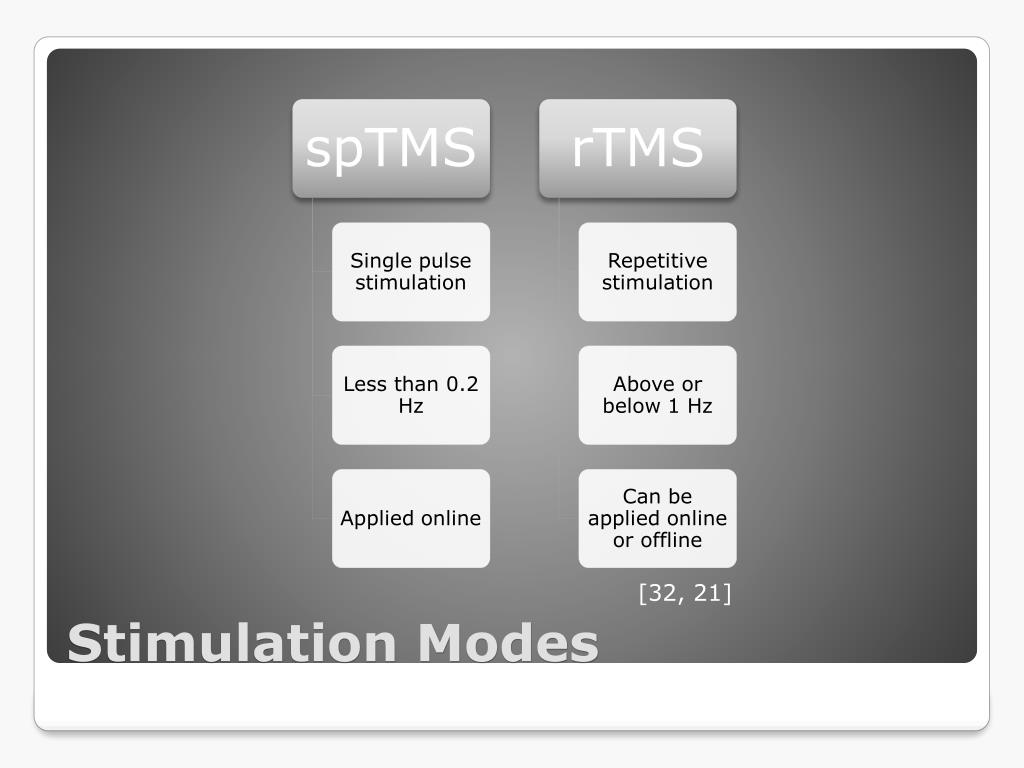 spTMS

Single pulse stimulation

Less than 0.2 Hz

Applied online

rTMS

Repetitive stimulation

Above or below 1 Hz

Can be applied online or offline

[32, 21]

Stimulation Modes